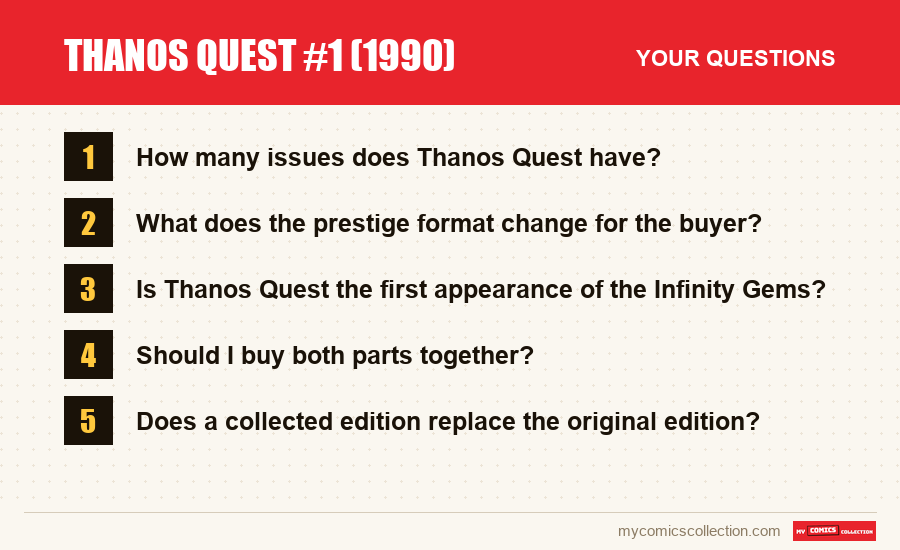 THANOS QUEST #1 (1990)

YOUR QUESTIONS

1
How many issues does Thanos Quest have?

2
What does the prestige format change for the buyer?

3
Is Thanos Quest the first appearance of the Infinity Gems?

4
Should I buy both parts together?

5
Does a collected edition replace the original edition?

mycomicscollection.com

MY COMICS COLLECTION